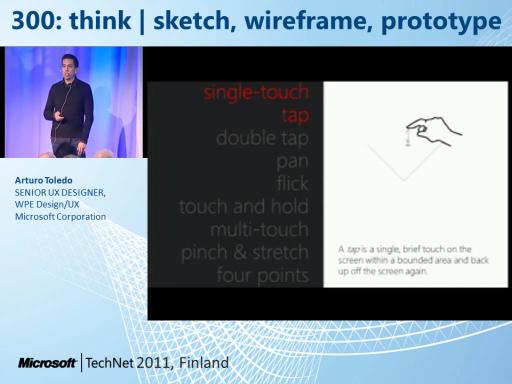 300: think | sketch, wireframe, prototype

Arturo Toledo
SENIOR UX DESIGNER,
WPE Design/UX
Microsoft Corporation

single-touch
tap
double tap
pan
flick
touch and hold
multi-touch
pinch & stretch
four points

A tap is a single, brief touch on the screen within a bounded area and back up off the screen again.

Microsoft | TechNet 2011, Finland